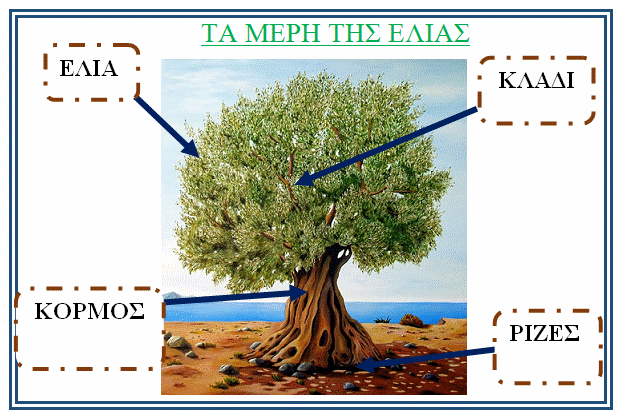 ΤΑ ΜΕΡΗ ΤΗΣ ΕΛΙΑΣ

ΕΛΙΑ

ΚΛΑΔΙ

ΚΟΡΜΟΣ

ΡΙΖΕΣ